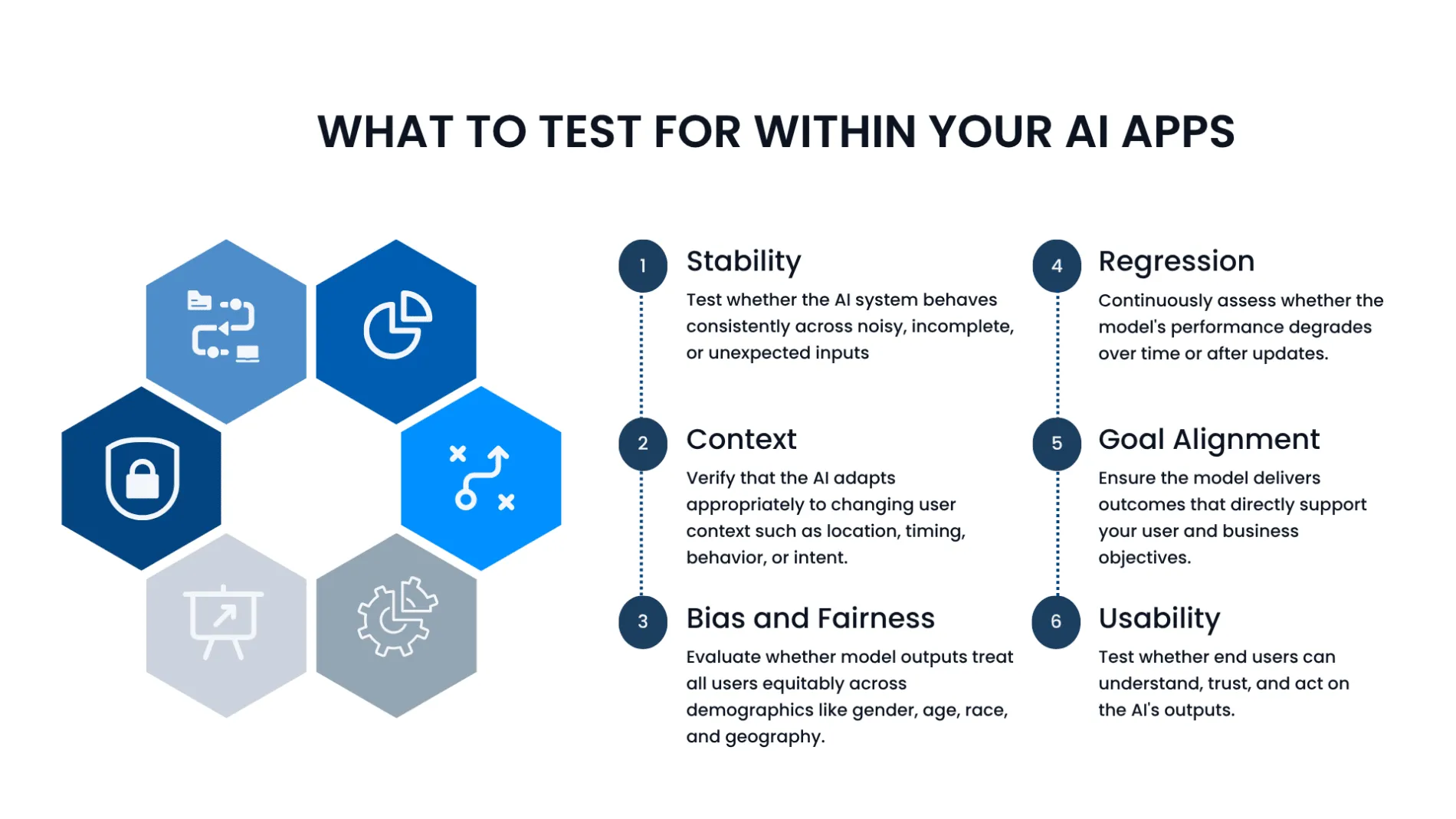 WHAT TO TEST FOR WITHIN YOUR AI APPS

1 Stability

Test whether the AI system behaves consistently across noisy, incomplete, or unexpected inputs

2 Context

Verify that the AI adapts appropriately to changing user context such as location, timing, behavior, or intent.

3 Bias and Fairness

Evaluate whether model outputs treat all users equitably across demographics like gender, age, race, and geography.

4 Regression

Continuously assess whether the model's performance degrades over time or after updates.

5 Goal Alignment

Ensure the model delivers outcomes that directly support your user and business objectives.

6 Usability

Test whether end users can understand, trust, and act on the AI's outputs.